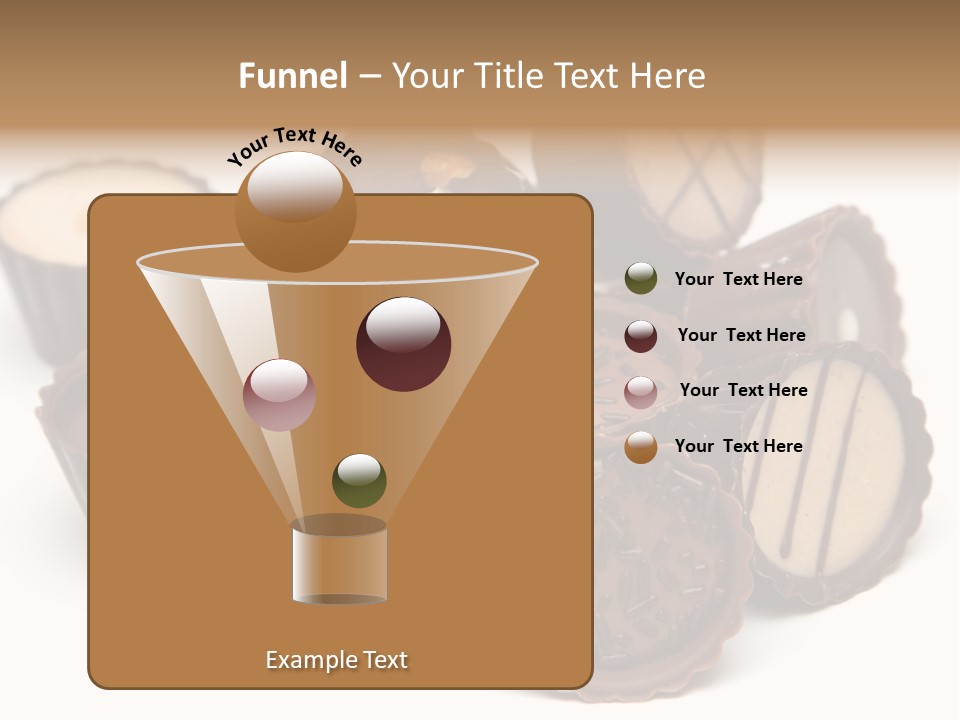 Funnel – Your Title Text Here

Your Text Here

Your Text Here

Your Text Here

Your Text Here

Your Text Here

Example Text